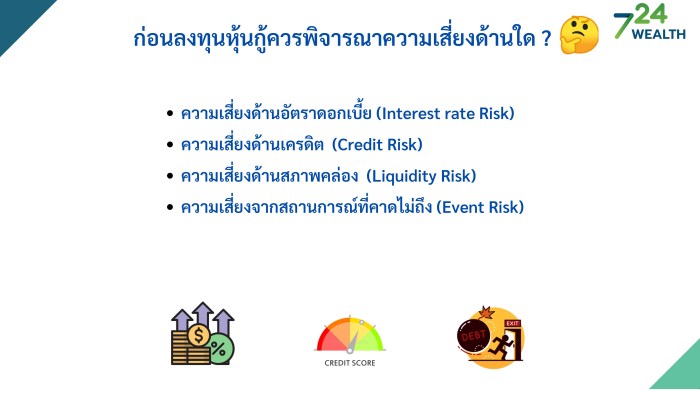 ก่อนลงทุนหุ้นกู้ควรพิจารณาความเสี่ยงด้านใด ?

724 WEALTH

• ความเสี่ยงด้านอัตราดอกเบี้ย (Interest rate Risk)
• ความเสี่ยงด้านเครดิต (Credit Risk)
• ความเสี่ยงด้านสภาพคล่อง (Liquidity Risk)
• ความเสี่ยงจากสถานการณ์ที่คาดไม่ถึง (Event Risk)

$ %

CREDIT SCORE

DEBT EXIT